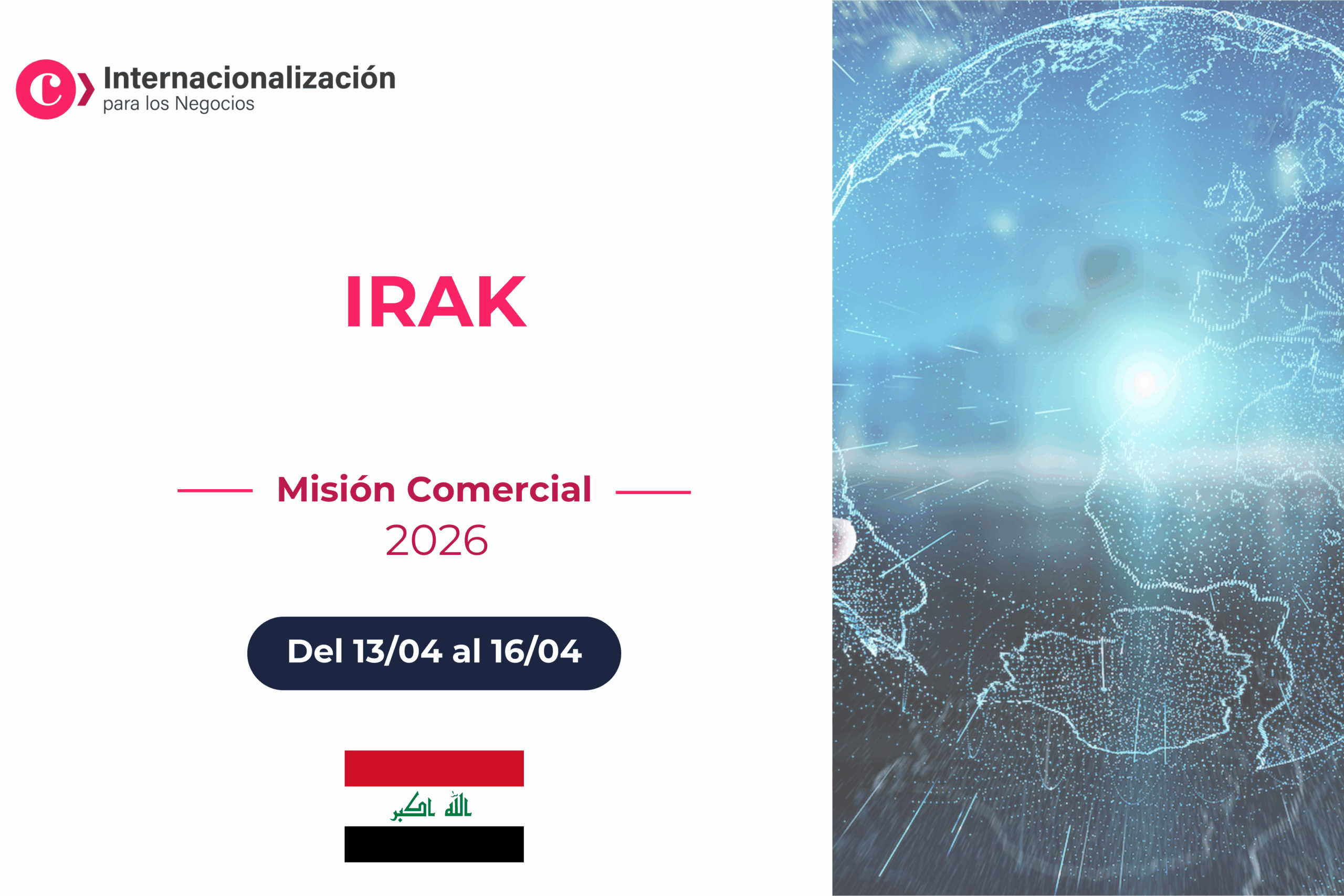 Internacionalización
para los Negocios

IRAK

Misión Comercial
2026

Del 13/04 al 16/04

الله اكبر